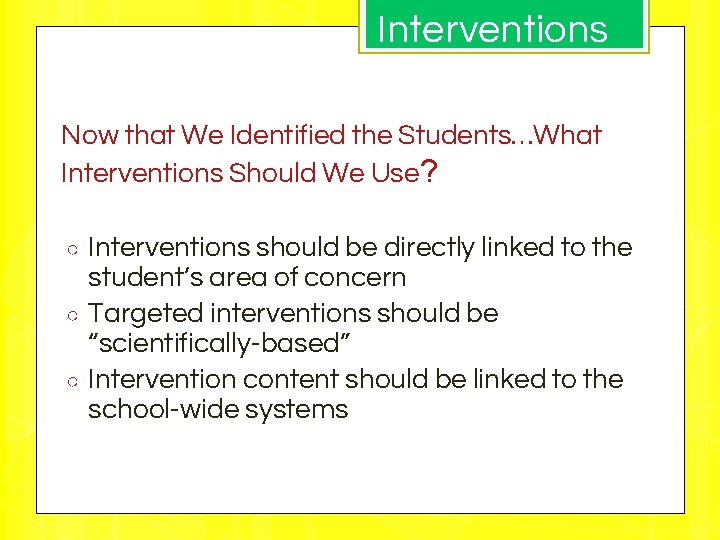 Interventions

Now that We Identified the Students…What Interventions Should We Use?

○ Interventions should be directly linked to the student's area of concern
○ Targeted interventions should be "scientifically-based"
○ Intervention content should be linked to the school-wide systems